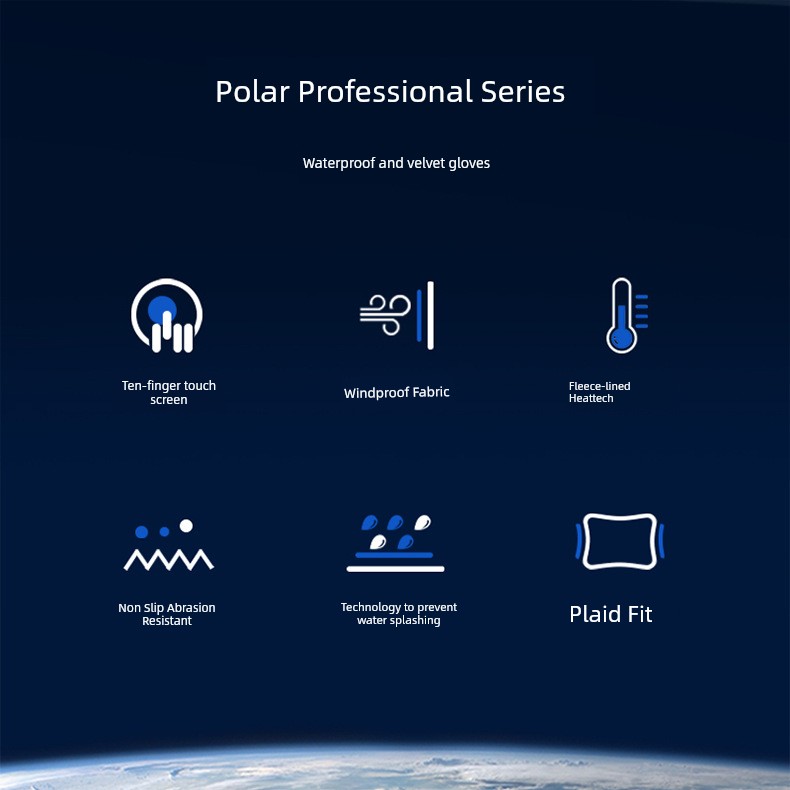 Polar Professional Series

Waterproof and velvet gloves

Ten-finger touch screen

Windproof Fabric

Fleece-lined Heattech

Non Slip Abrasion Resistant

Technology to prevent water splashing

Plaid Fit